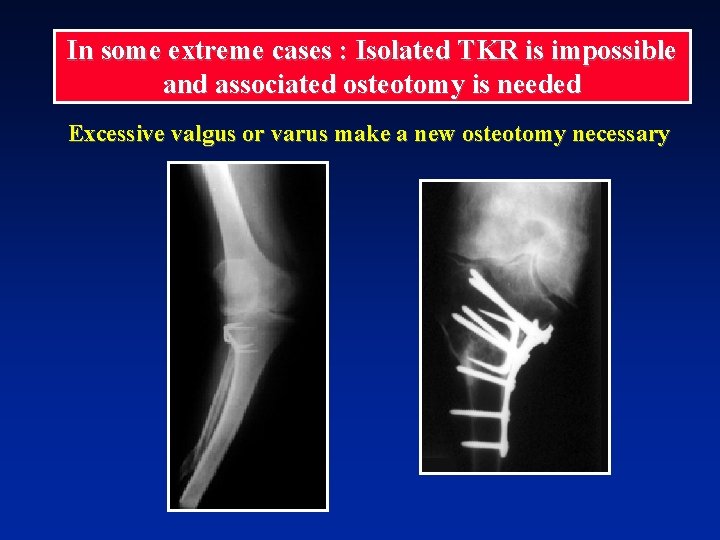 In some extreme cases : Isolated TKR is impossible and associated osteotomy is needed

Excessive valgus or varus make a new osteotomy necessary